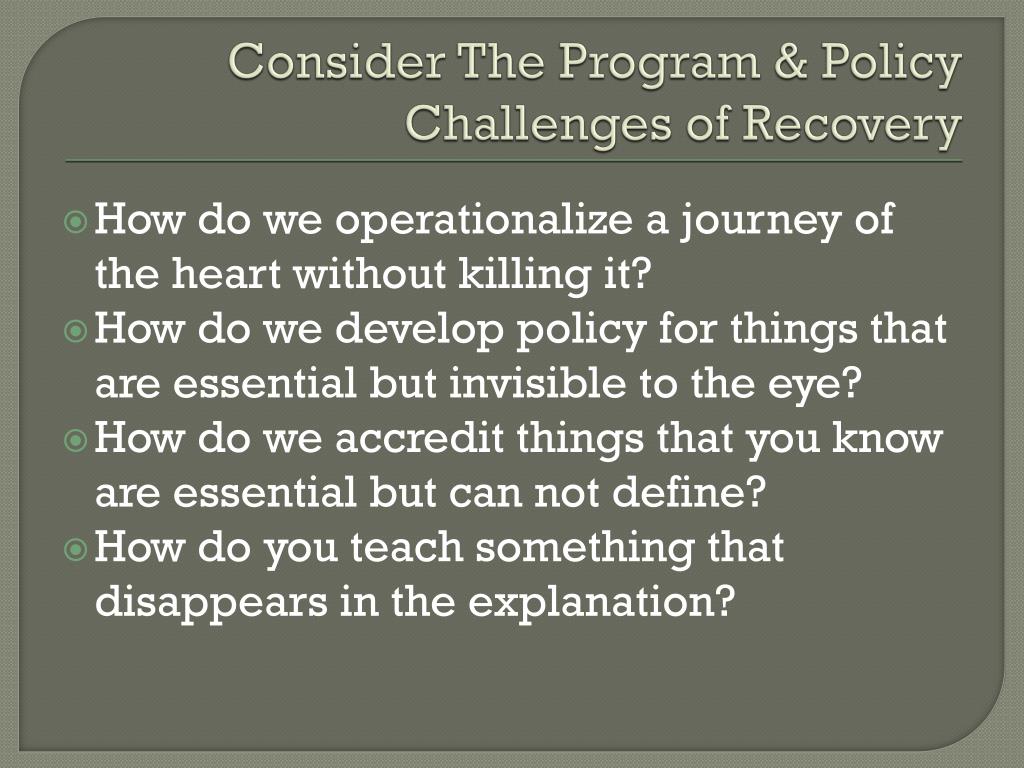 Consider The Program & Policy Challenges of Recovery

How do we operationalize a journey of the heart without killing it?

How do we develop policy for things that are essential but invisible to the eye?

How do we accredit things that you know are essential but can not define?

How do you teach something that disappears in the explanation?